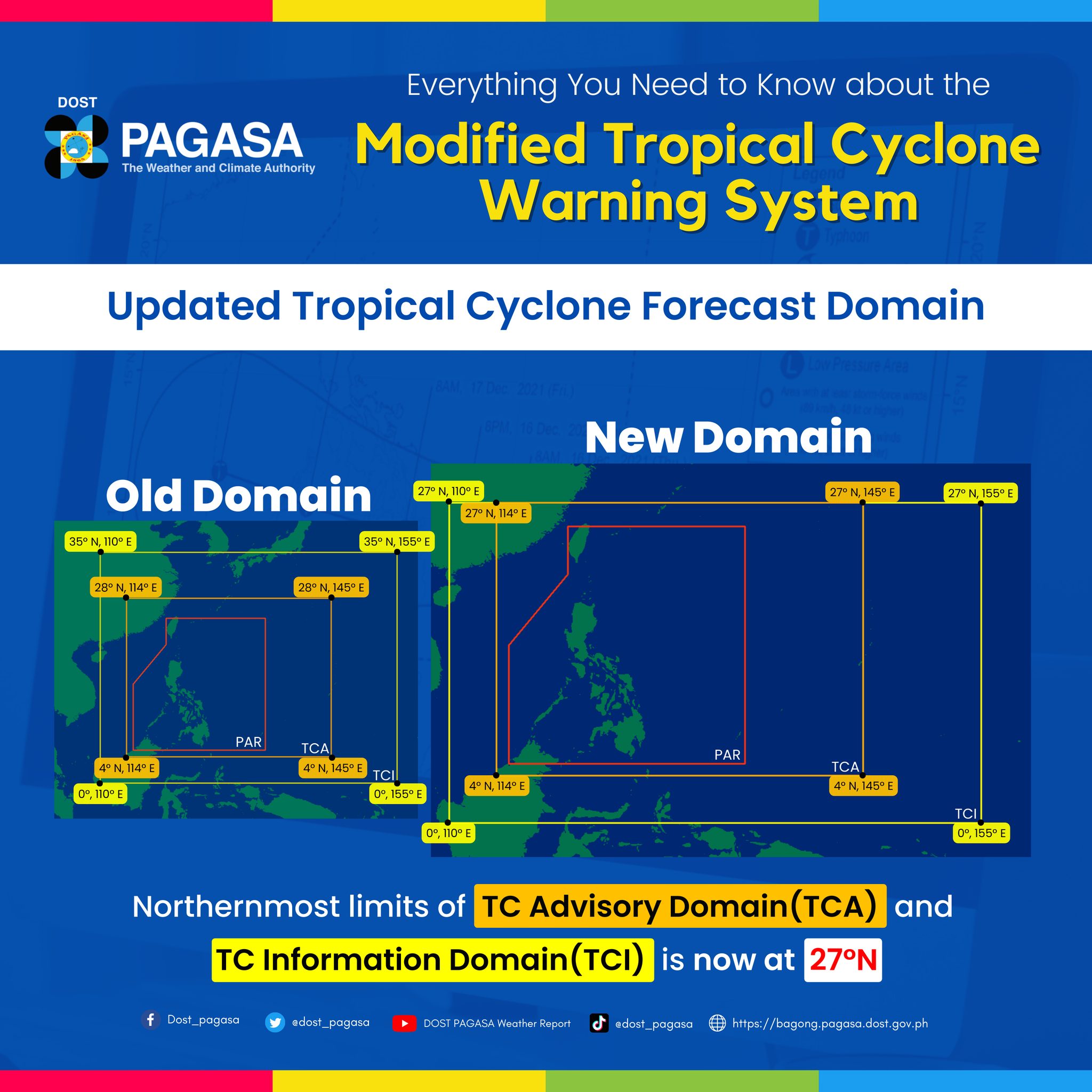 DOST
PAGASA
The Weather and Climate Authority

Everything You Need to Know about the
Modified Tropical Cyclone Warning System

Updated Tropical Cyclone Forecast Domain

Old Domain

35° N, 110° E
35° N, 155° E
28° N, 114° E
28° N, 145° E
PAR
TCA
4° N, 114° E
4° N, 145° E
TCI
0°, 110° E
0°, 155° E

New Domain

27° N, 110° E
27° N, 114° E
27° N, 145° E
27° N, 155° E
PAR
TCA
4° N, 114° E
4° N, 145° E
TCI
0°, 110° E
0°, 155° E

Northernmost limits of TC Advisory Domain(TCA) and TC Information Domain(TCI) is now at 27°N

Dost_pagasa @dost_pagasa DOST PAGASA Weather Report @dost_pagasa https://bagong.pagasa.dost.gov.ph